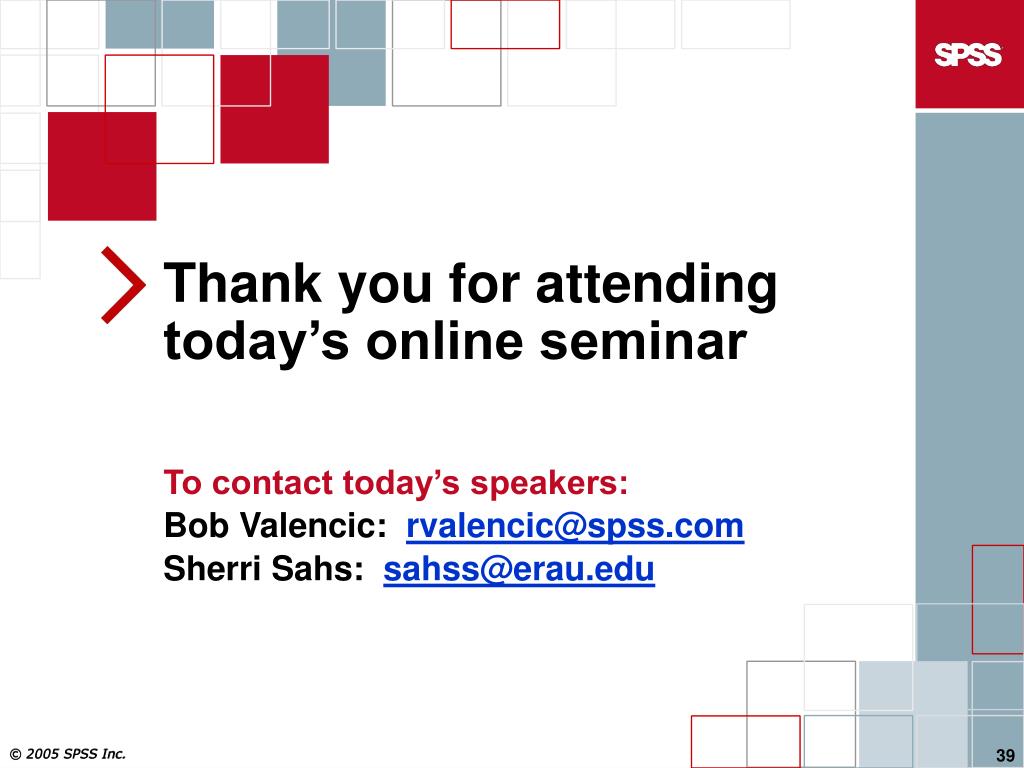 SPSS

Thank you for attending today’s online seminar

To contact today’s speakers:
Bob Valencic: rvalencic@spss.com
Sherri Sahs: sahss@erau.edu

© 2005 SPSS Inc.

39